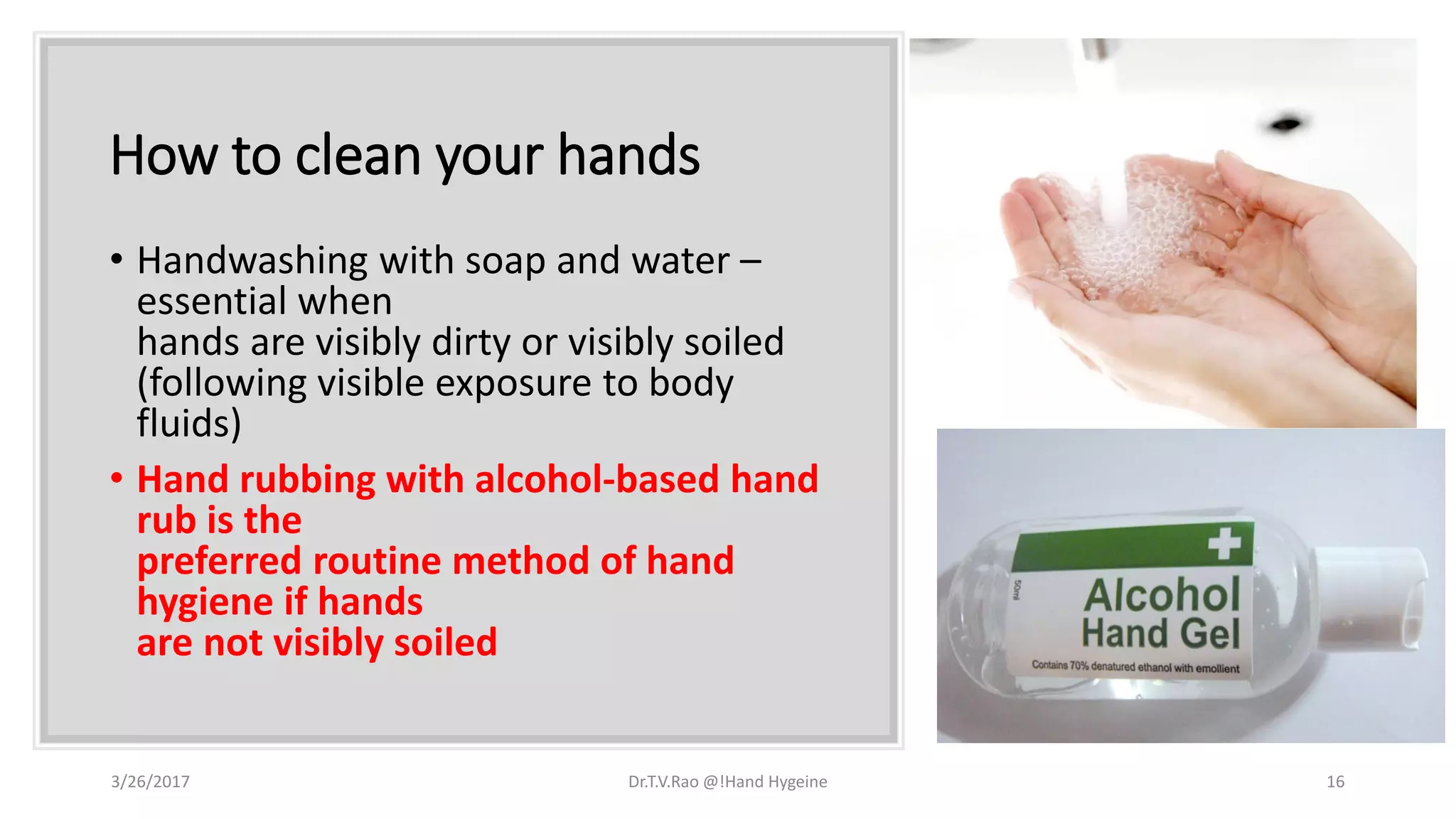 How to clean your hands

• Handwashing with soap and water – essential when hands are visibly dirty or visibly soiled (following visible exposure to body fluids)

• Hand rubbing with alcohol-based hand rub is the preferred routine method of hand hygiene if hands are not visibly soiled

50ml

Alcohol Hand Gel

Contains 70% denatured ethanol with emollient

3/26/2017

Dr.T.V.Rao @!Hand Hygeine

16